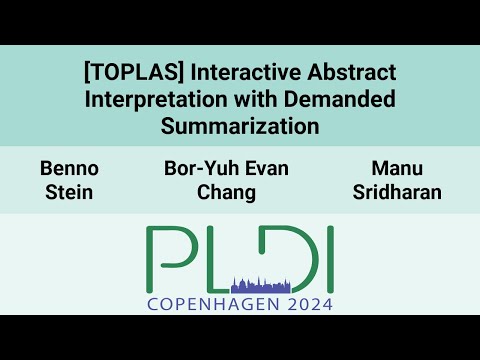 [TOPLAS] Interactive Abstract Interpretation with Demanded Summarization

Benno Stein

Bor-Yuh Evan Chang

Manu Sridharan

PLDI

COPENHAGEN 2024